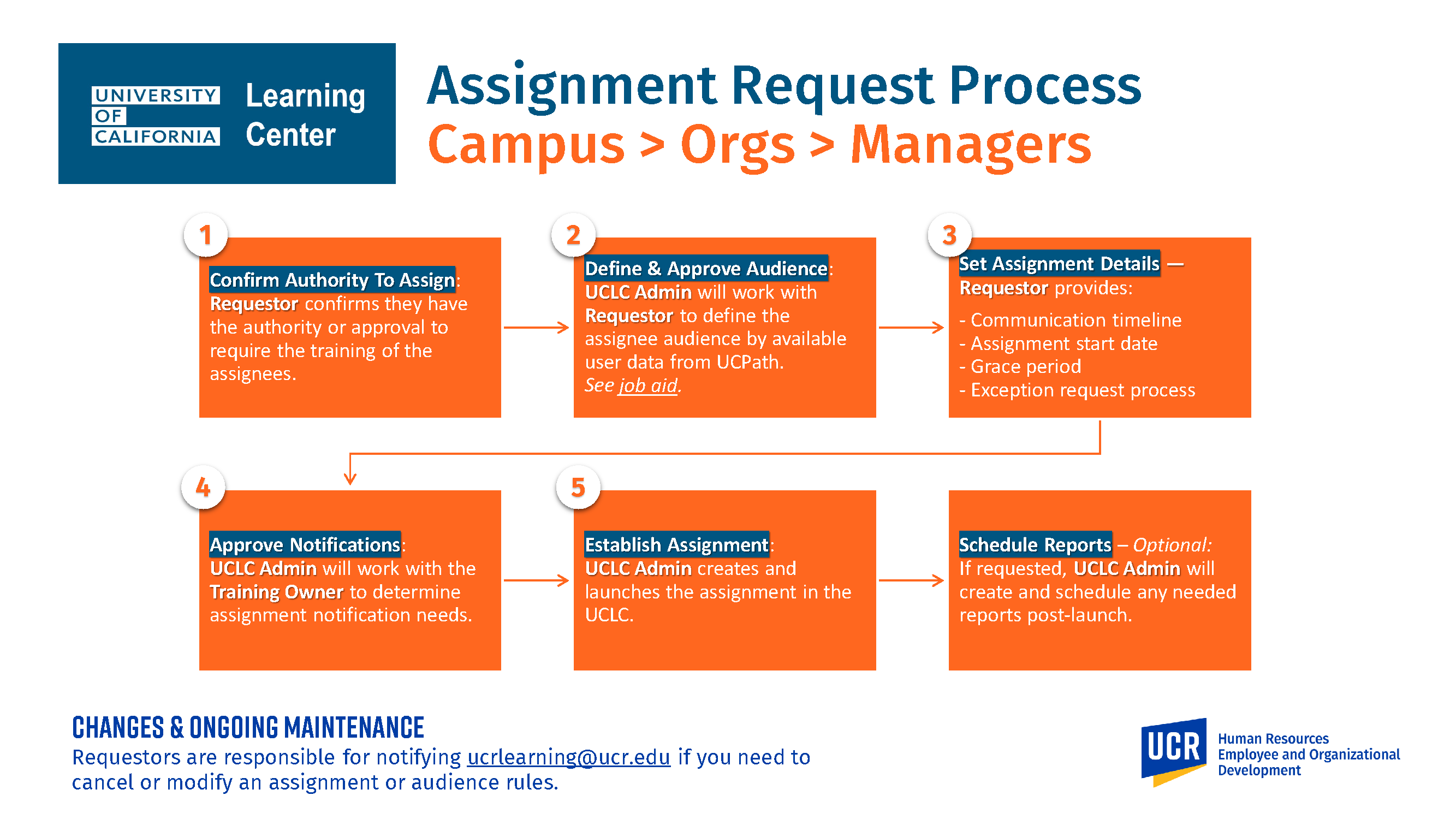 UNIVERSITY OF CALIFORNIA Learning Center

Assignment Request Process
Campus > Orgs > Managers

1
Confirm Authority To Assign: Requestor confirms they have the authority or approval to require the training of the assignees.

2
Define & Approve Audience: UCLC Admin will work with Requestor to define the assignee audience by available user data from UCPath. See job aid.

3
Set Assignment Details — Requestor provides:
- Communication timeline
- Assignment start date
- Grace period
- Exception request process

4
Approve Notifications: UCLC Admin will work with the Training Owner to determine assignment notification needs.

5
Establish Assignment: UCLC Admin creates and launches the assignment in the UCLC.

Schedule Reports – Optional: If requested, UCLC Admin will create and schedule any needed reports post-launch.

CHANGES & ONGOING MAINTENANCE
Requestors are responsible for notifying ucrlearning@ucr.edu if you need to cancel or modify an assignment or audience rules.

UCR Human Resources Employee and Organizational Development